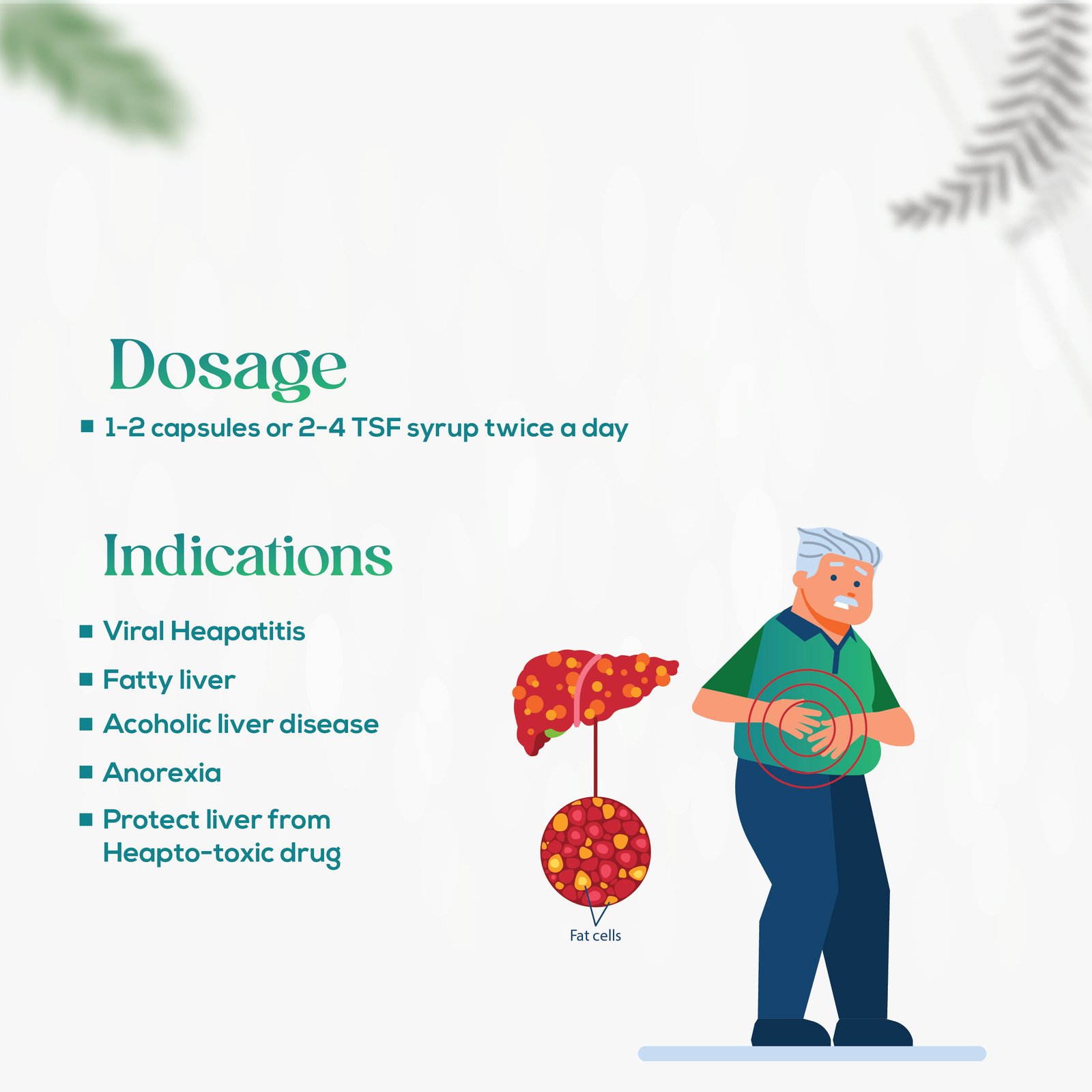 Dosage

■ 1-2 capsules or 2-4 TSF syrup twice a day

Indications

■ Viral Heapatitis
■ Fatty liver
■ Acoholic liver disease
■ Anorexia
■ Protect liver from Heapto-toxic drug

Fat cells